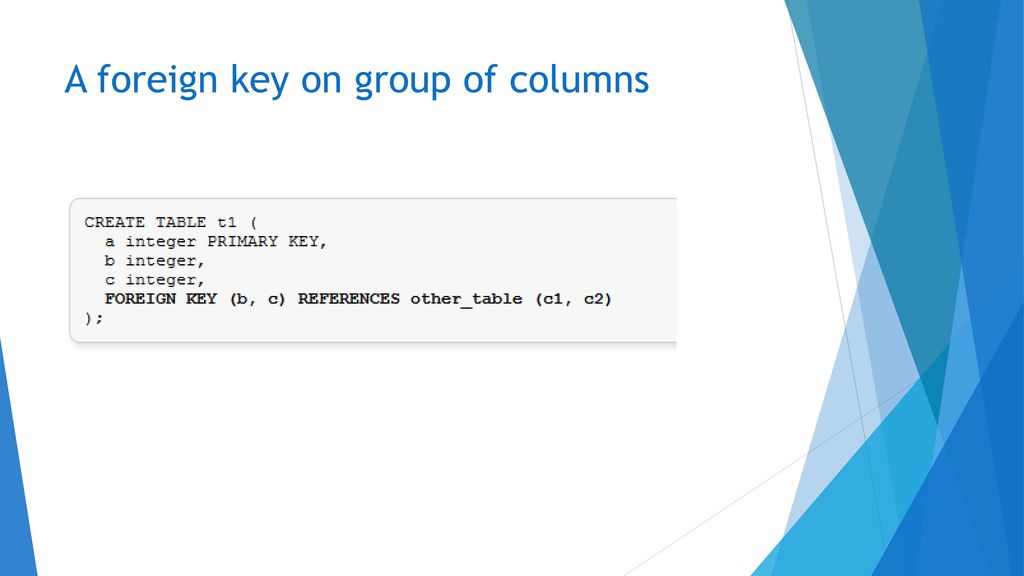 A foreign key on group of columns

CREATE TABLE t1 (
  a integer PRIMARY KEY,
  b integer,
  c integer,
  FOREIGN KEY (b, c) REFERENCES other_table (c1, c2)
);